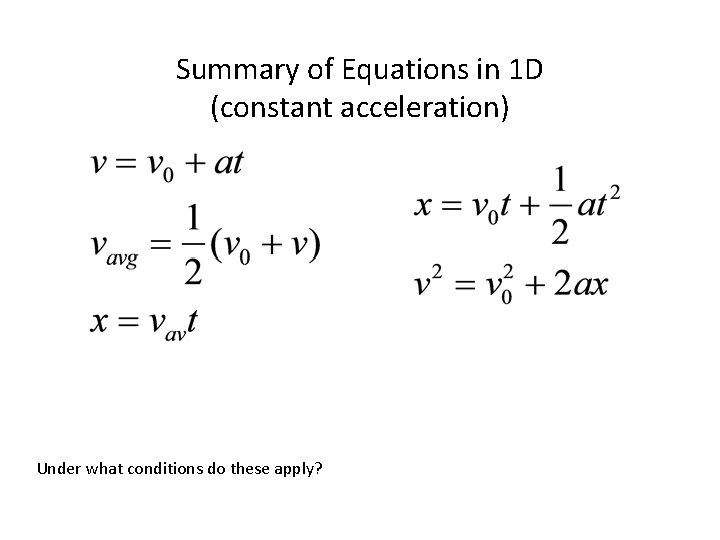 Summary of Equations in 1D
(constant acceleration)

$v = v_0 + at$

$v_{avg} = \frac{1}{2}(v_0 + v)$

$x = v_{av}t$

$x = v_0 t + \frac{1}{2}at^2$

$v^2 = v_0^2 + 2ax$

Under what conditions do these apply?